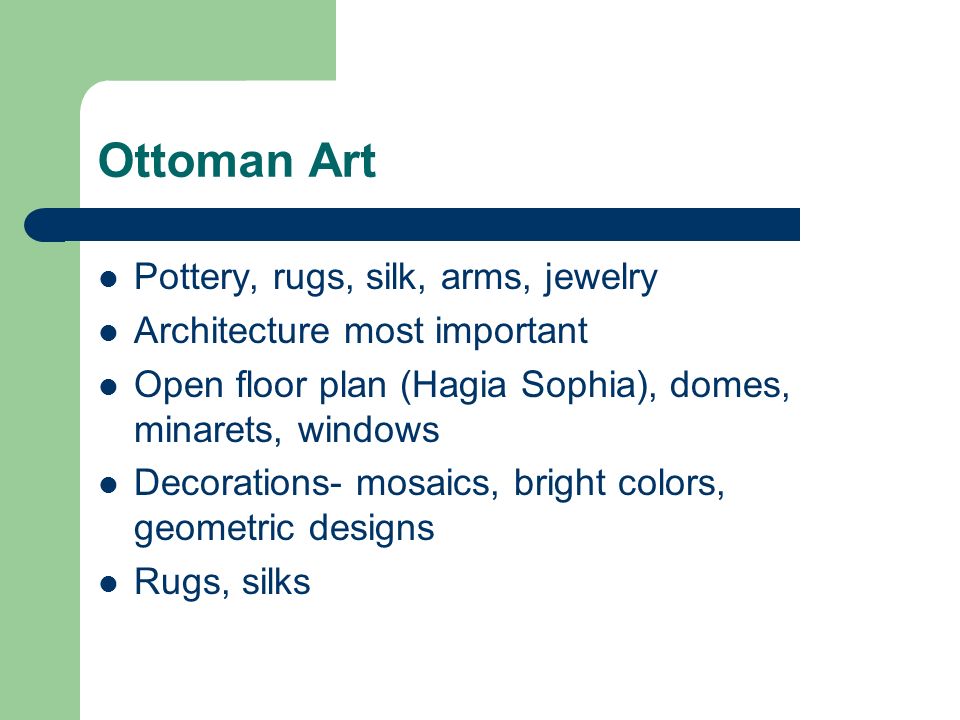 Ottoman Art

- Pottery, rugs, silk, arms, jewelry
- Architecture most important
- Open floor plan (Hagia Sophia), domes, minarets, windows
- Decorations- mosaics, bright colors, geometric designs
- Rugs, silks